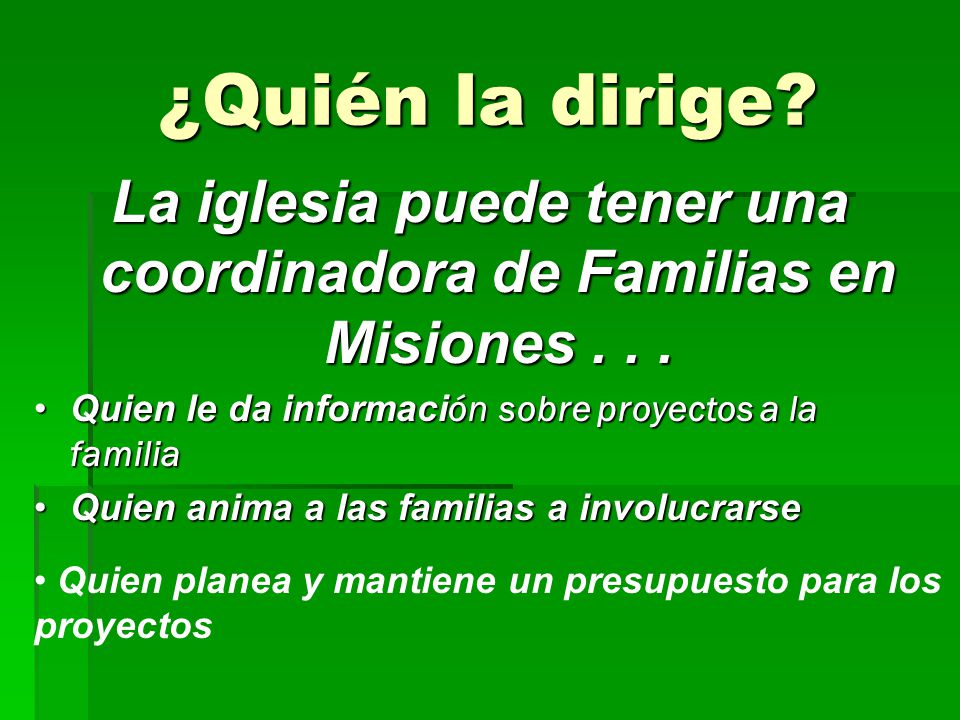 ¿Quién la dirige?

La iglesia puede tener una coordinadora de Familias en Misiones . . .

• Quien le da información sobre proyectos a la familia

• Quien anima a las familias a involucrarse

• Quien planea y mantiene un presupuesto para los proyectos